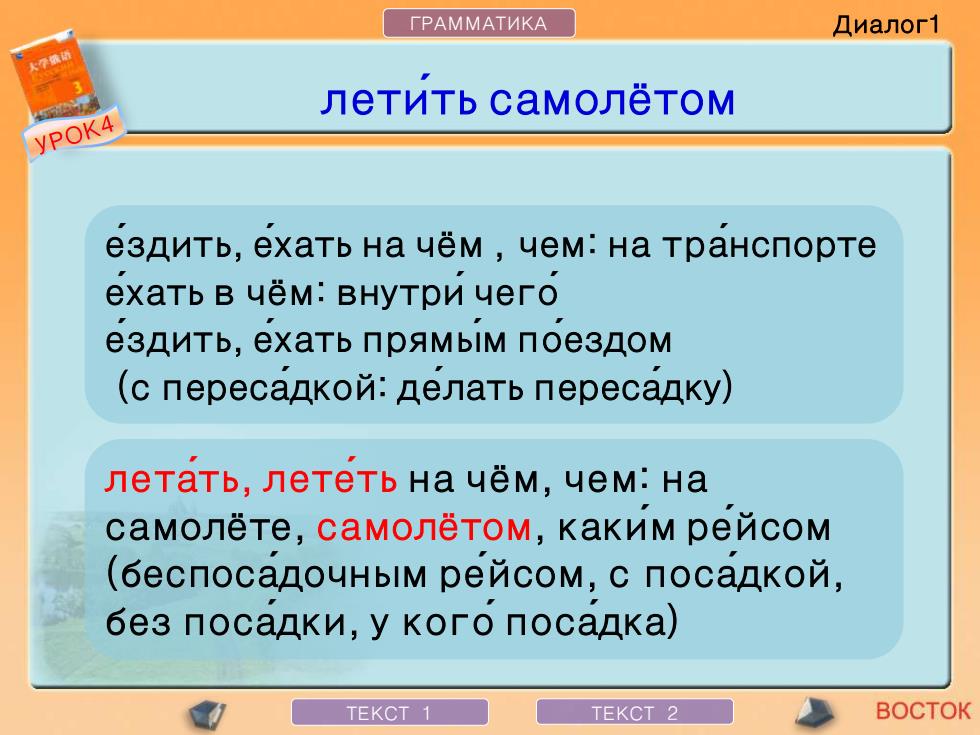 ГРАММАТИКА

Диалог1

УРОК4

лети́ть самолётом

е́здить, е́хать на чём , чем: на тра́нспорте
е́хать в чём: внутри́ чего́
е́здить, е́хать прямы́м по́ездом
(с переса́дкой: де́лать переса́дку)

лета́ть, лете́ть на чём, чем: на самолёте, самолётом, каки́м ре́йсом (беспоса́дочным ре́йсом, с поса́дкой, без поса́дки, у кого́ поса́дка)

ТЕКСТ 1

ТЕКСТ 2

ВОСТОК